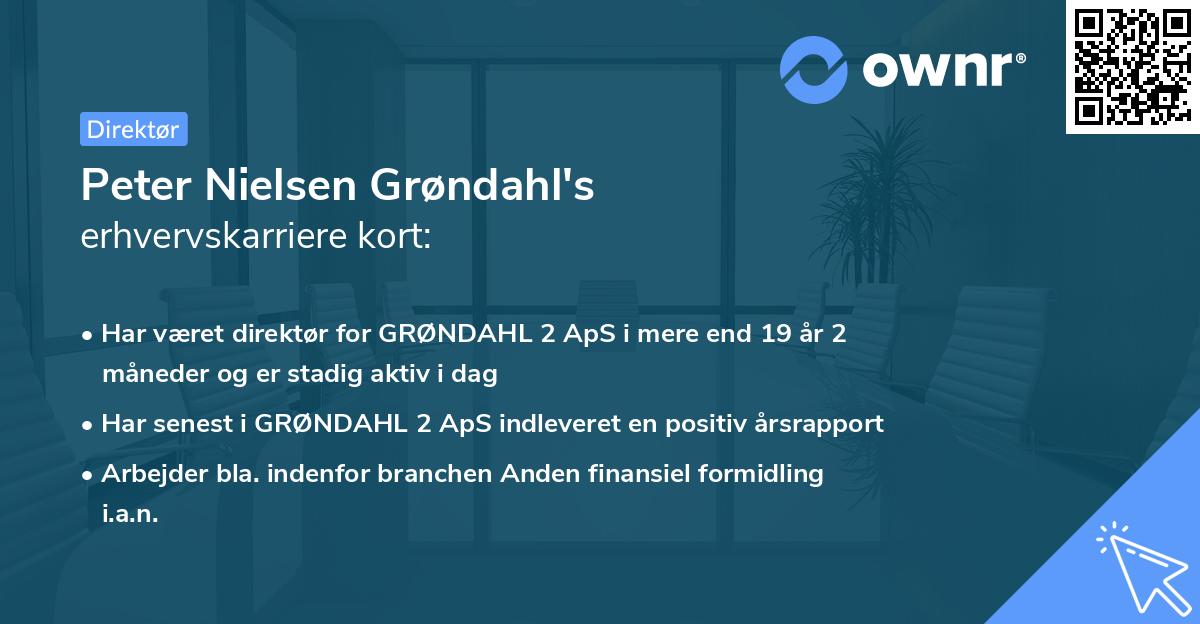 ownr®

Direktør

Peter Nielsen Grøndahl's erhvervskarriere kort:

• Har været direktør for GRØNDAHL 2 ApS i mere end 19 år 2 måneder og er stadig aktiv i dag
• Har senest i GRØNDAHL 2 ApS indleveret en positiv årsrapport
• Arbejder bla. indenfor branchen Anden finansiel formidling i.a.n.